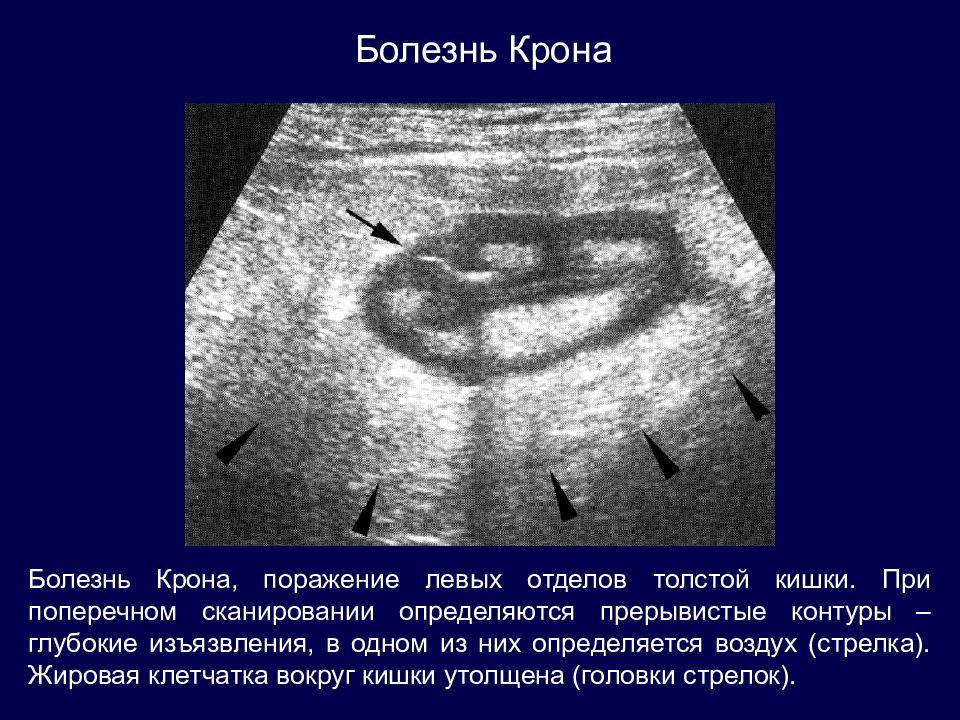 Болезнь Крона

Болезнь Крона, поражение левых отделов толстой кишки. При поперечном сканировании определяются прерывистые контуры – глубокие изъязвления, в одном из них определяется воздух (стрелка). Жировая клетчатка вокруг кишки утолщена (головки стрелок).